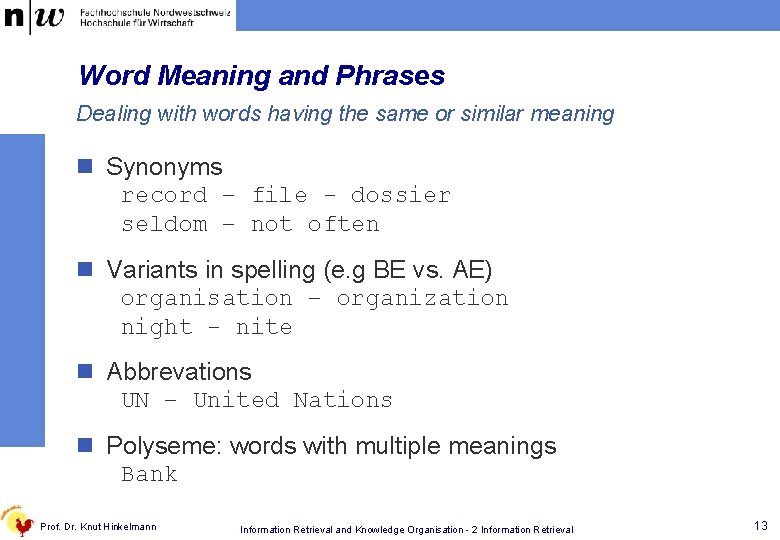 n|w Fachhochschule Nordwestschweiz
Hochschule für Wirtschaft

Word Meaning and Phrases

Dealing with words having the same or similar meaning

Synonyms
record – file - dossier
seldom – not often

Variants in spelling (e.g BE vs. AE)
organisation – organization
night - nite

Abbrevations
UN – United Nations

Polyseme: words with multiple meanings
Bank

Prof. Dr. Knut Hinkelmann

Information Retrieval and Knowledge Organisation - 2 Information Retrieval

13